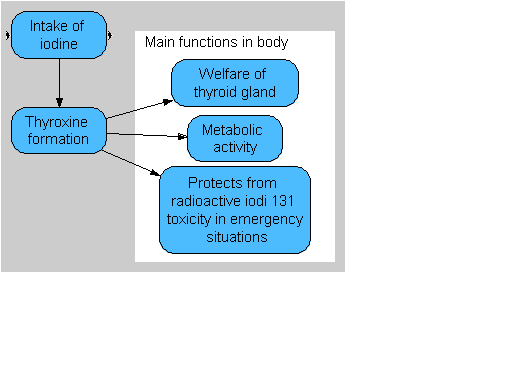 Intake of iodine

Thyroxine formation

Main functions in body

Welfare of thyroid gland

Metabolic activity

Protects from radioactive iodi 131 toxicity in emergency situations